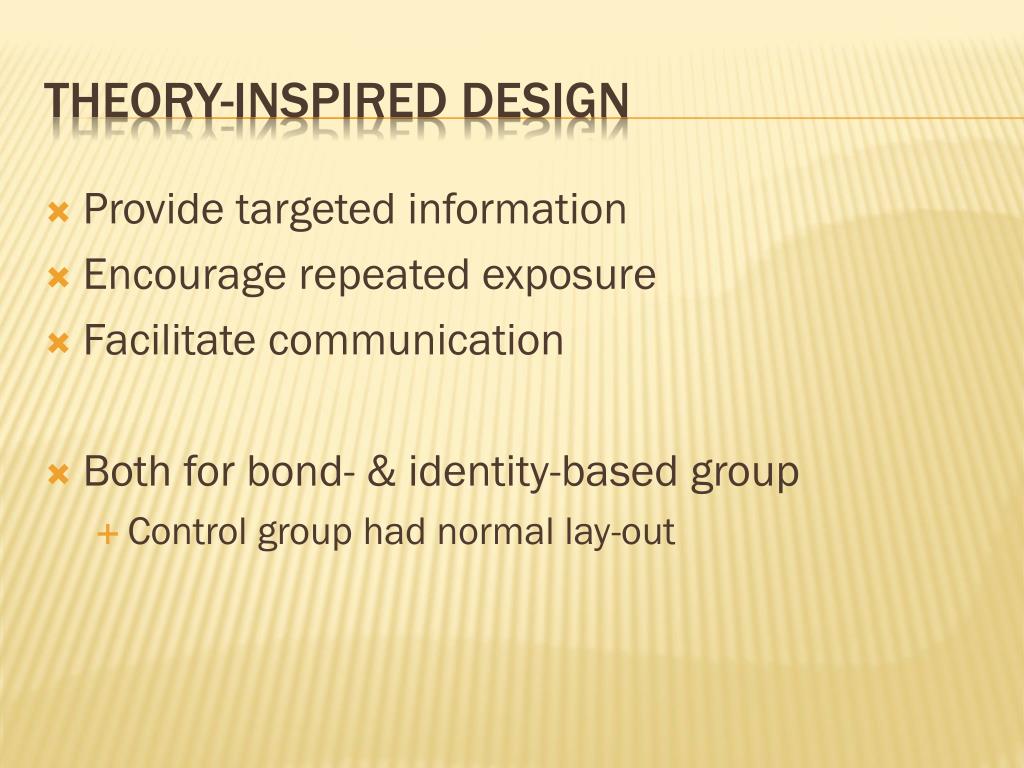 THEORY-INSPIRED DESIGN

Provide targeted information
Encourage repeated exposure
Facilitate communication

Both for bond- & identity-based group
Control group had normal lay-out